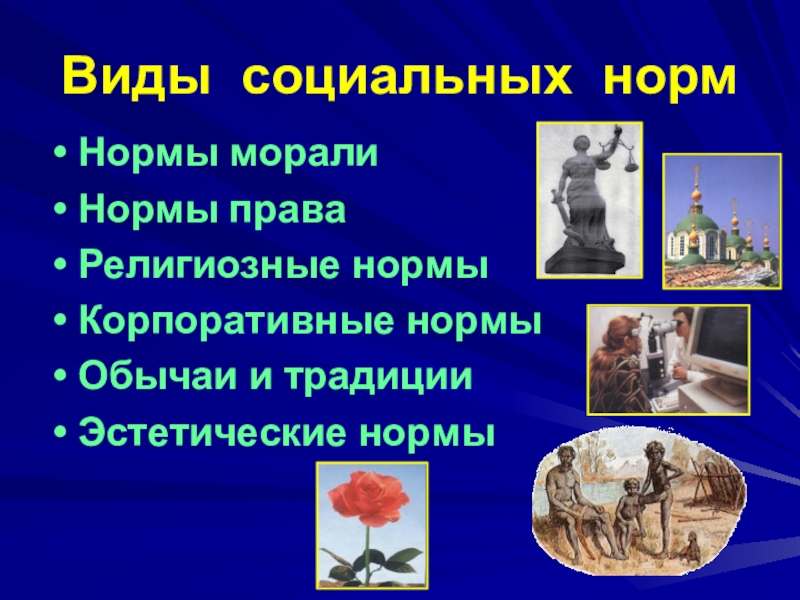 Виды социальных норм

• Нормы морали
• Нормы права
• Религиозные нормы
• Корпоративные нормы
• Обычаи и традиции
• Эстетические нормы